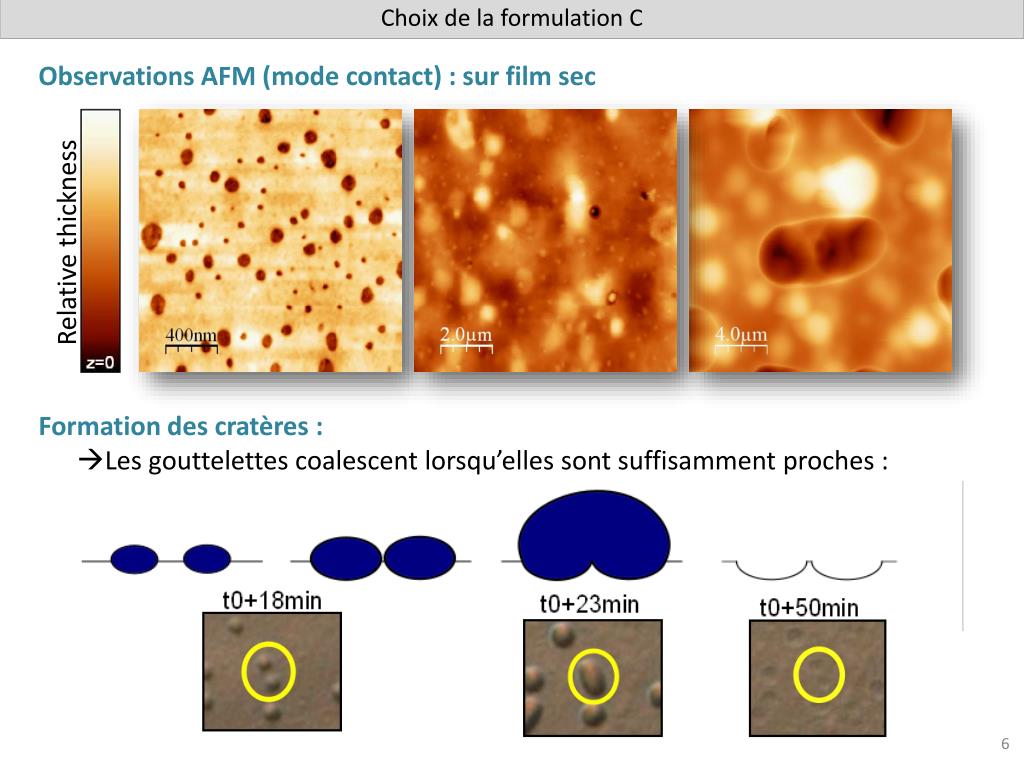 Choix de la formulation C

Observations AFM (mode contact) : sur film sec

Relative thickness

z=0

400nm

2.0μm

4.0μm

Formation des cratères :

→Les gouttelettes coalescent lorsqu'elles sont suffisamment proches :

t0+18min

t0+23min

t0+50min

6